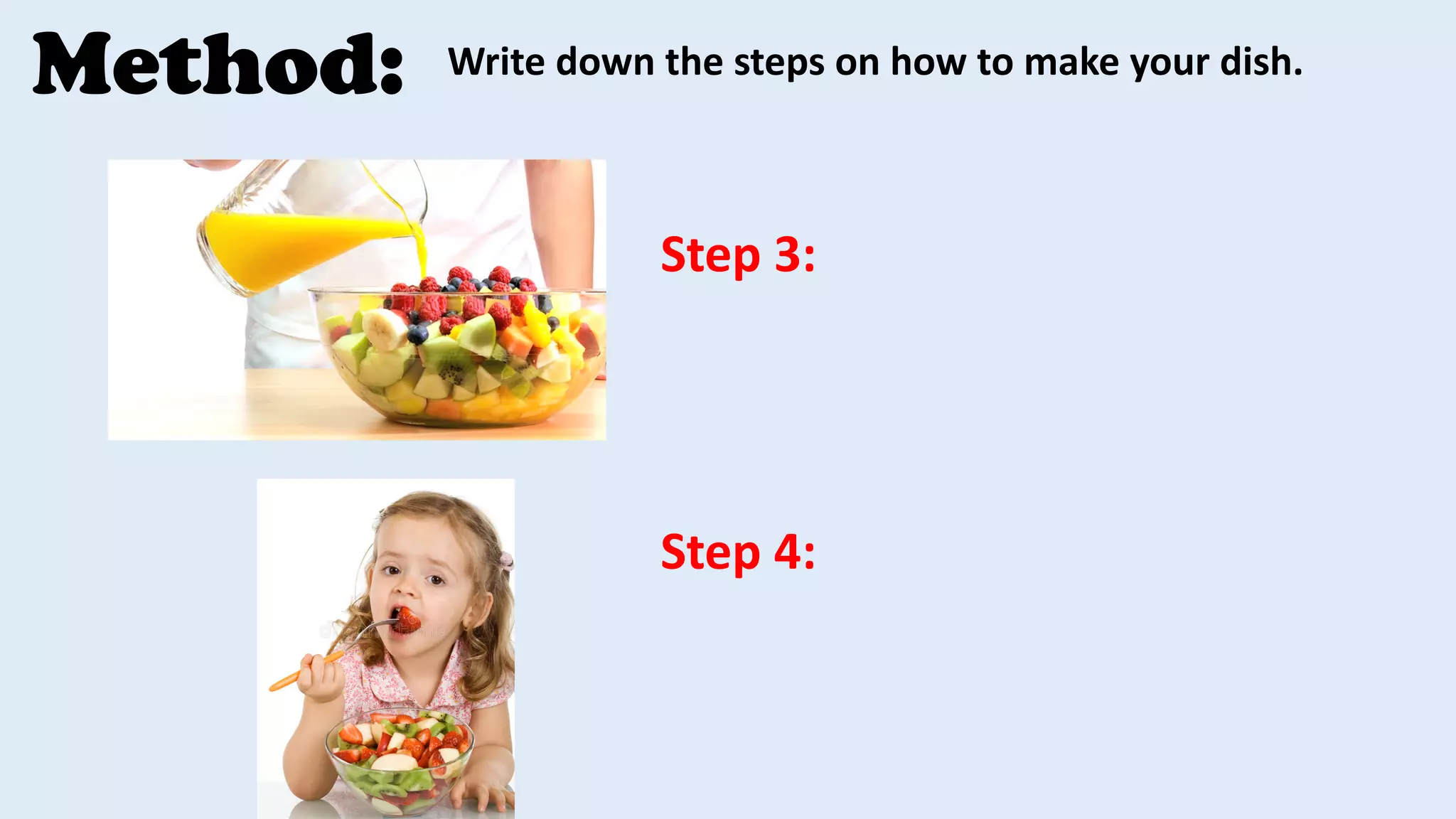 Method: Write down the steps on how to make your dish.

Step 3:

Step 4: